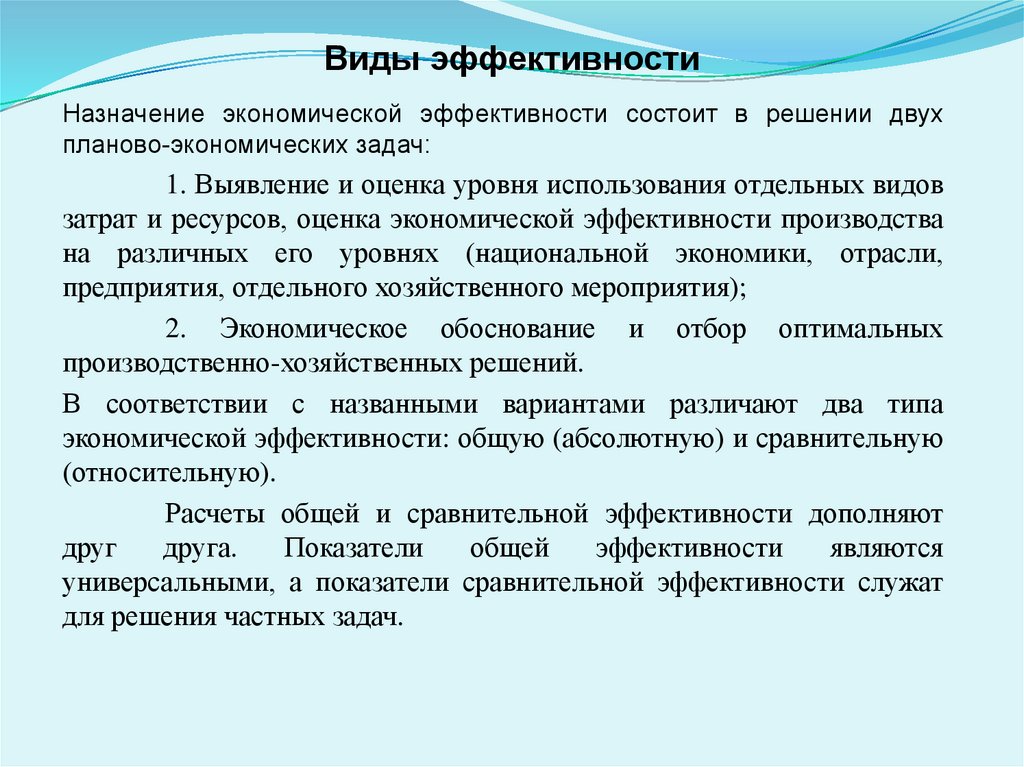 Виды эффективности

Назначение экономической эффективности состоит в решении двух планово-экономических задач:

1. Выявление и оценка уровня использования отдельных видов затрат и ресурсов, оценка экономической эффективности производства на различных его уровнях (национальной экономики, отрасли, предприятия, отдельного хозяйственного мероприятия);

2. Экономическое обоснование и отбор оптимальных производственно-хозяйственных решений.

В соответствии с названными вариантами различают два типа экономической эффективности: общую (абсолютную) и сравнительную (относительную).

Расчеты общей и сравнительной эффективности дополняют друг друга. Показатели общей эффективности являются универсальными, а показатели сравнительной эффективности служат для решения частных задач.